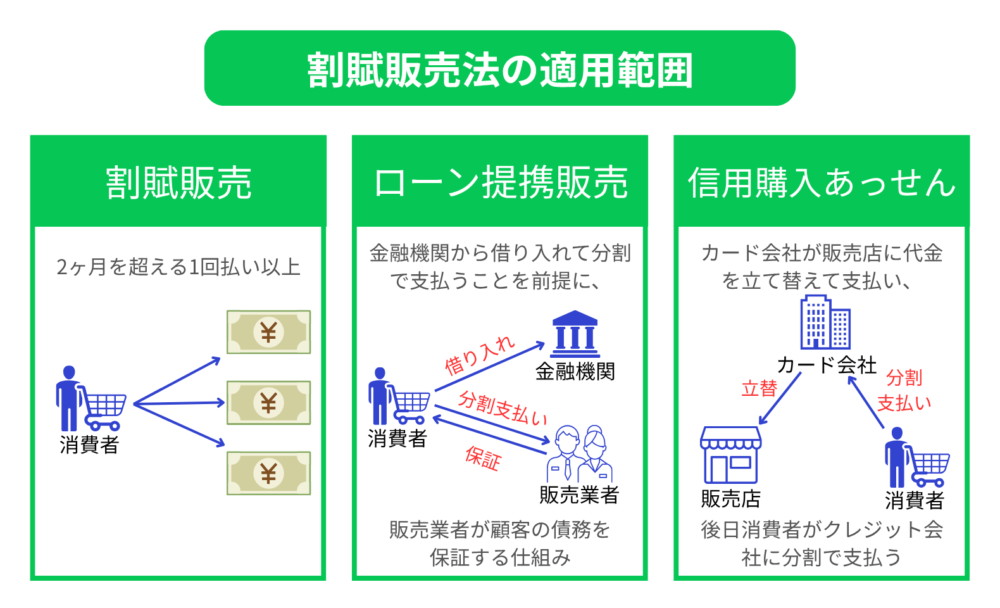 割賦販売法の適用範囲

割賦販売

2ヶ月を超える1回払い以上

¥
¥
¥

消費者

ローン提携販売

金融機関から借り入れて分割で支払うことを前提に、

借り入れ

金融機関

分割支払い

消費者

保証

販売業者

販売業者が顧客の債務を保証する仕組み

信用購入あっせん

カード会社が販売店に代金を立て替えて支払い、

カード会社

立替

分割支払い

販売店

消費者

後日消費者がクレジット会社に分割で支払う